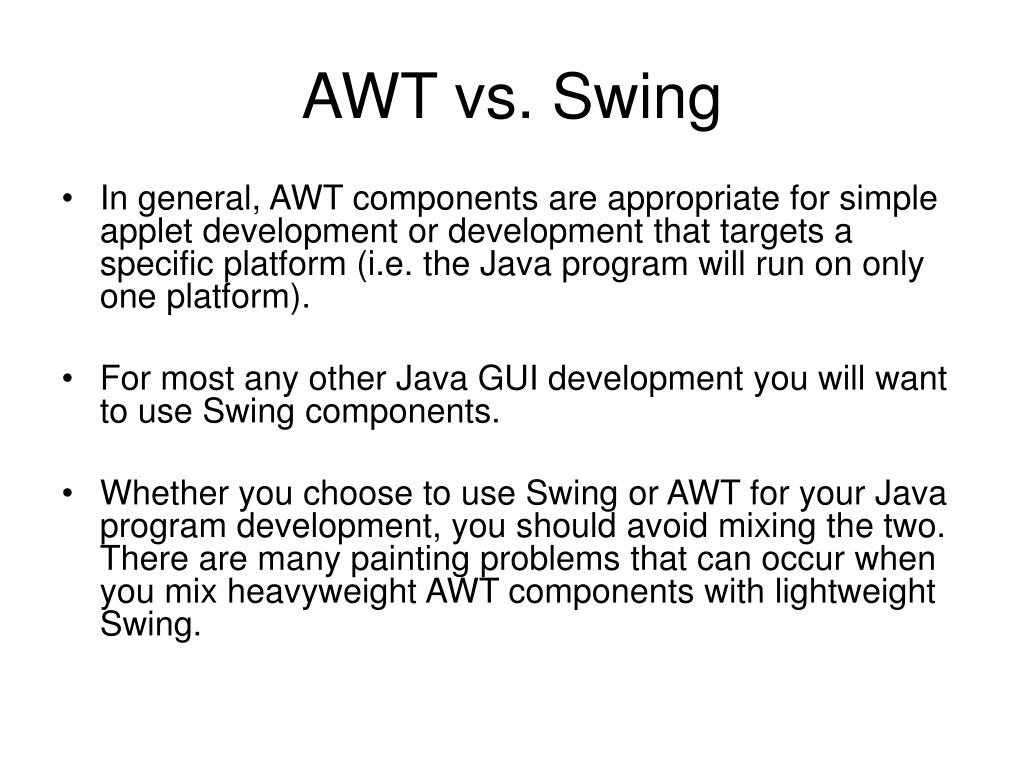 AWT vs. Swing

• In general, AWT components are appropriate for simple applet development or development that targets a specific platform (i.e. the Java program will run on only one platform).

• For most any other Java GUI development you will want to use Swing components.

• Whether you choose to use Swing or AWT for your Java program development, you should avoid mixing the two. There are many painting problems that can occur when you mix heavyweight AWT components with lightweight Swing.